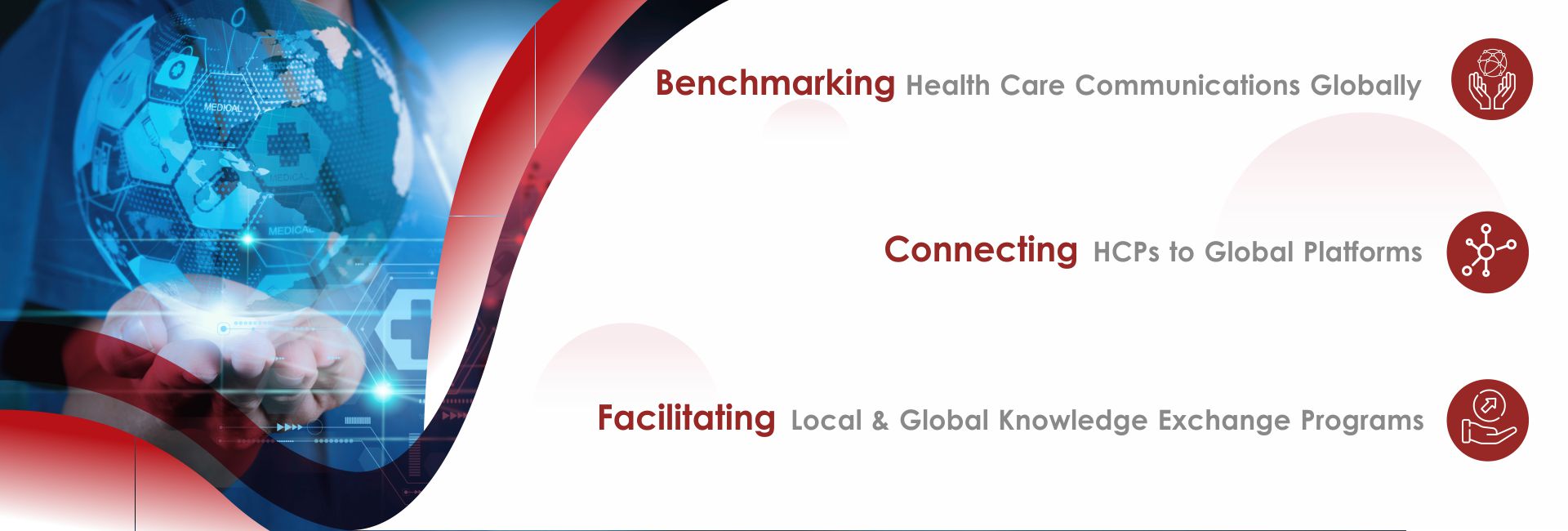 MEDICAL
MEDICAL
MEDICAL

Benchmarking Health Care Communications Globally

Connecting HCPs to Global Platforms

Facilitating Local & Global Knowledge Exchange Programs